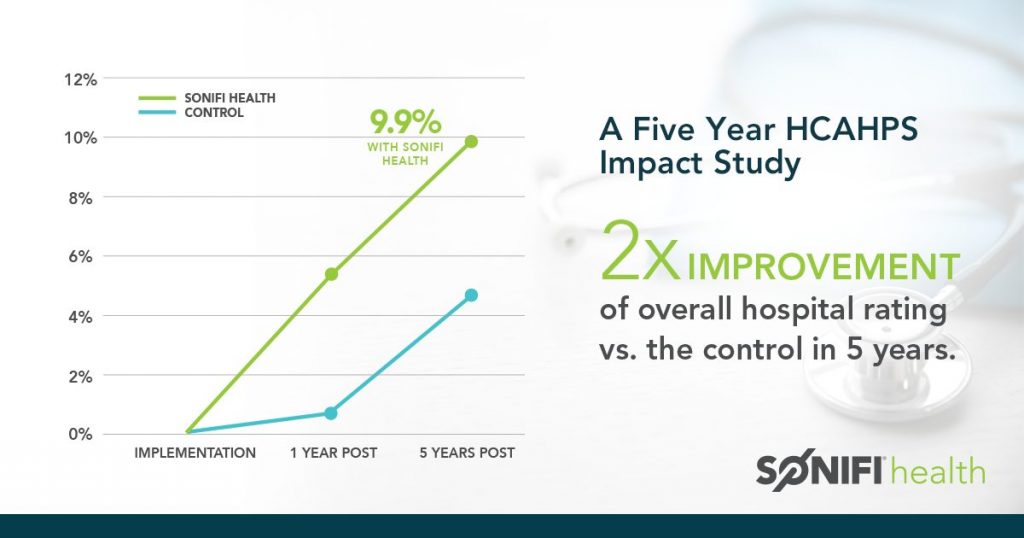 12%
10%
8%
6%
4%
2%
0%

SONIFI HEALTH
CONTROL

9.9%
WITH SONIFI HEALTH

IMPLEMENTATION
1 YEAR POST
5 YEARS POST

A Five Year HCAHPS Impact Study

2x IMPROVEMENT of overall hospital rating vs. the control in 5 years.

SONIFI health